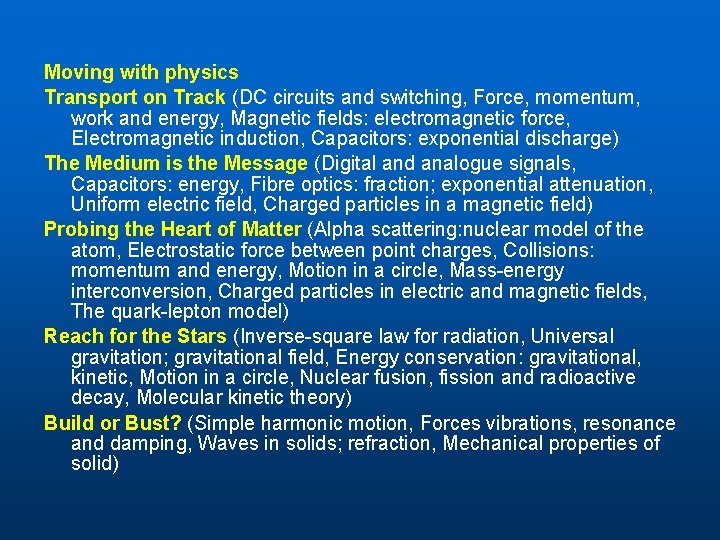 Moving with physics

Transport on Track (DC circuits and switching, Force, momentum, work and energy, Magnetic fields: electromagnetic force, Electromagnetic induction, Capacitors: exponential discharge)

The Medium is the Message (Digital and analogue signals, Capacitors: energy, Fibre optics: fraction; exponential attenuation, Uniform electric field, Charged particles in a magnetic field)

Probing the Heart of Matter (Alpha scattering:nuclear model of the atom, Electrostatic force between point charges, Collisions: momentum and energy, Motion in a circle, Mass-energy interconversion, Charged particles in electric and magnetic fields, The quark-lepton model)

Reach for the Stars (Inverse-square law for radiation, Universal gravitation; gravitational field, Energy conservation: gravitational, kinetic, Motion in a circle, Nuclear fusion, fission and radioactive decay, Molecular kinetic theory)

Build or Bust? (Simple harmonic motion, Forces vibrations, resonance and damping, Waves in solids; refraction, Mechanical properties of solid)